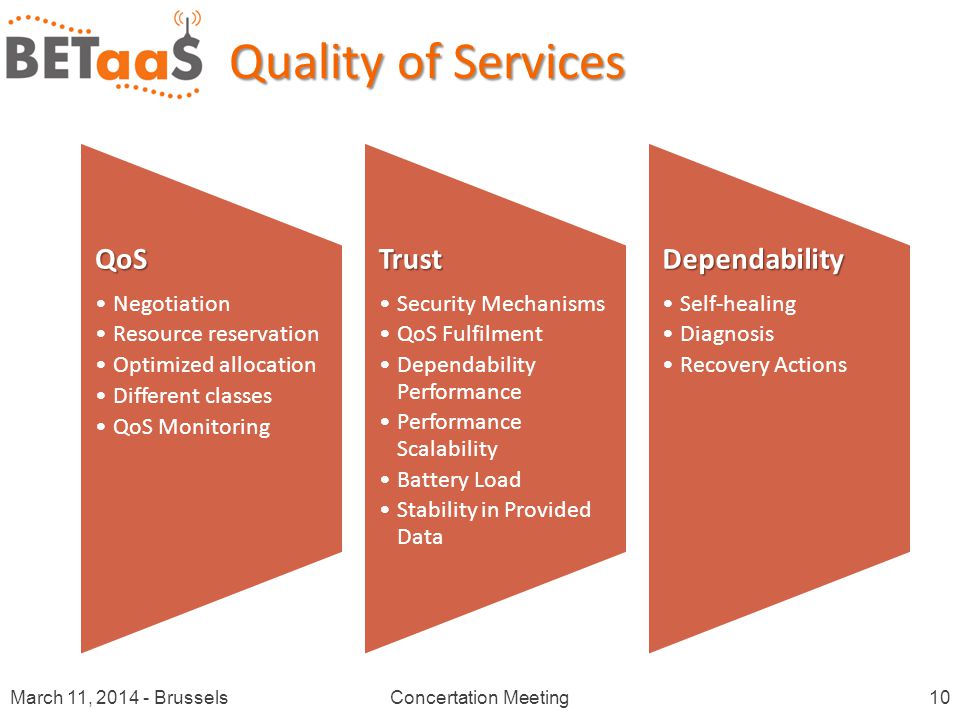 BETaaS Quality of Services

QoS
• Negotiation
• Resource reservation
• Optimized allocation
• Different classes
• QoS Monitoring

Trust
• Security Mechanisms
• QoS Fulfilment
• Dependability Performance
• Performance Scalability
• Battery Load
• Stability in Provided Data

Dependability
• Self-healing
• Diagnosis
• Recovery Actions

March 11, 2014 - Brussels Concertation Meeting 10